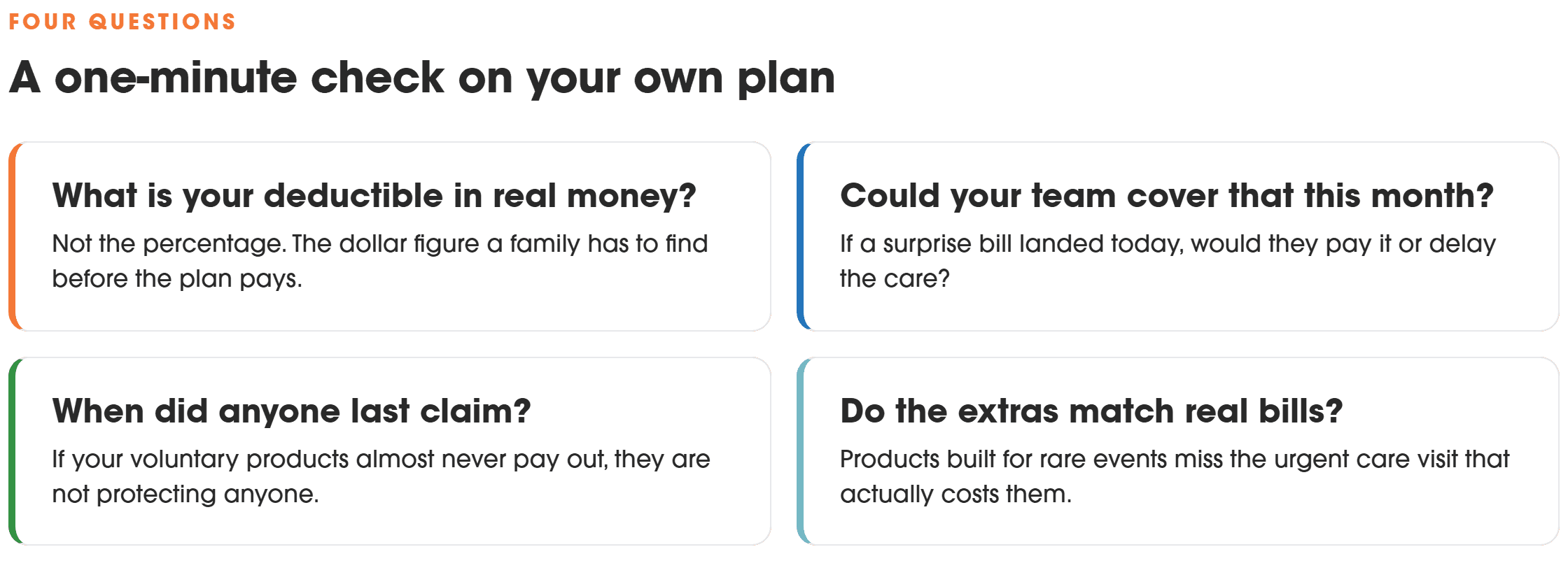 FOUR QUESTIONS

A one-minute check on your own plan

What is your deductible in real money?

Not the percentage. The dollar figure a family has to find before the plan pays.

Could your team cover that this month?

If a surprise bill landed today, would they pay it or delay the care?

When did anyone last claim?

If your voluntary products almost never pay out, they are not protecting anyone.

Do the extras match real bills?

Products built for rare events miss the urgent care visit that actually costs them.